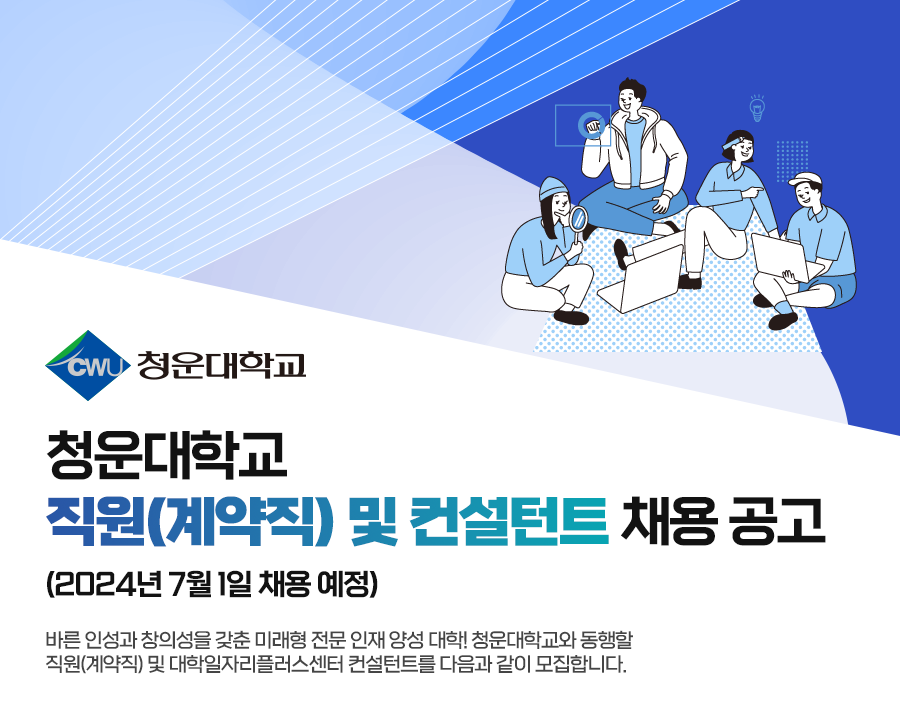 CWU 청운대학교

청운대학교

직원(계약직) 및 컨설턴트 채용 공고

(2024년 7월 1일 채용 예정)

바른 인성과 창의성을 갖춘 미래형 전문 인재 양성 대학! 청운대학교와 동행할 직원(계약직) 및 대학일자리플러스센터 컨설턴트를 다음과 같이 모집합니다.